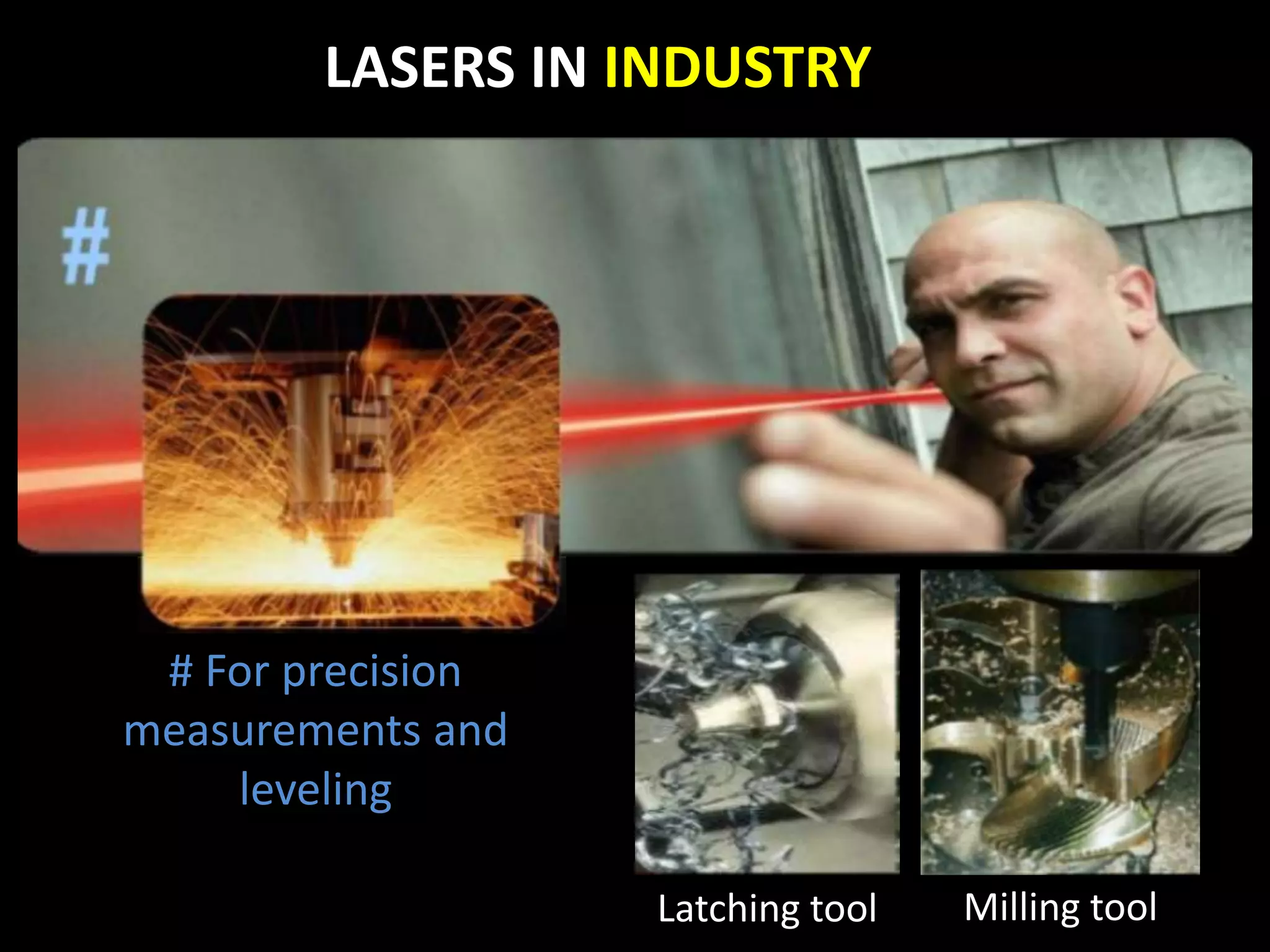 LASERS IN INDUSTRY

#

# For precision measurements and leveling

Latching tool

Milling tool